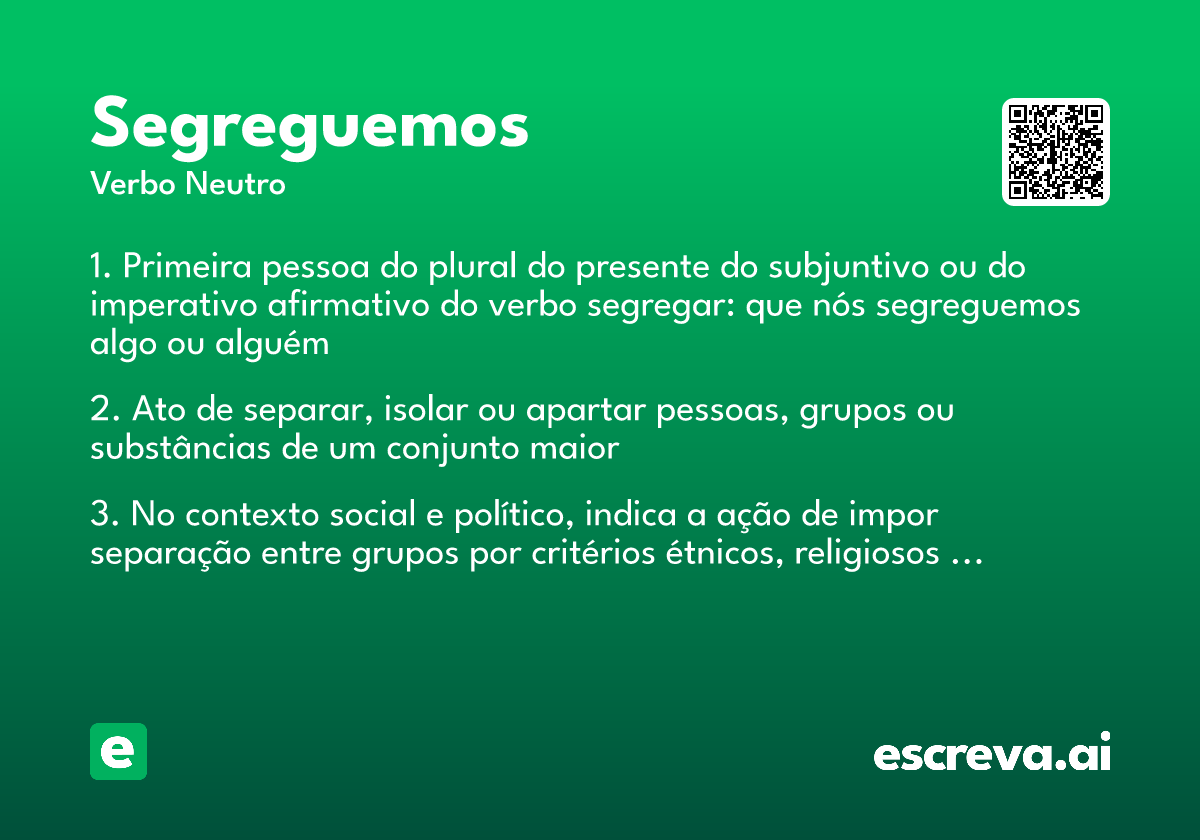 Segreguemos
Verbo Neutro

1. Primeira pessoa do plural do presente do subjuntivo ou do imperativo afirmativo do verbo segregar: que nós segreguemos algo ou alguém

2. Ato de separar, isolar ou apartar pessoas, grupos ou substâncias de um conjunto maior

3. No contexto social e político, indica a ação de impor separação entre grupos por critérios étnicos, religiosos …

e

escreva.ai